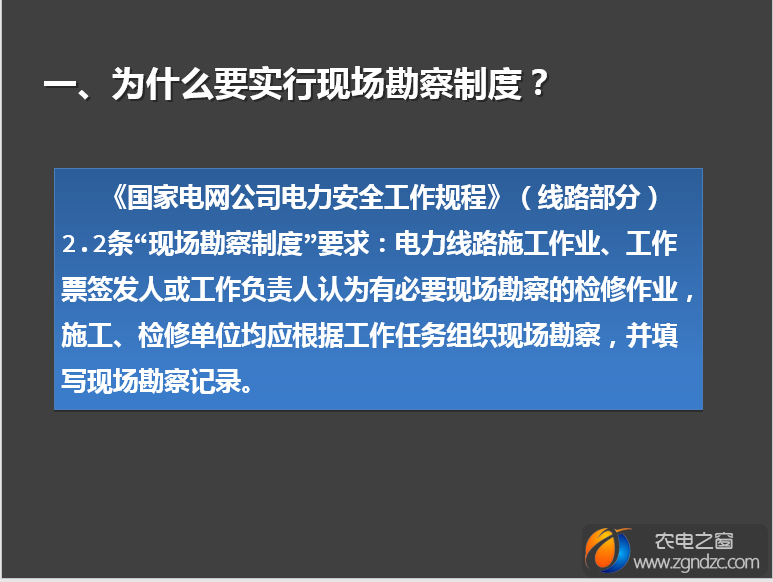 一、为什么要实行现场勘察制度？

《国家电网公司电力安全工作规程》（线路部分）2.2条“现场勘察制度”要求：电力线路施工作业、工作票签发人或工作负责人认为有必要现场勘察的检修作业，施工、检修单位均应根据工作任务组织现场勘察，并填写现场勘察记录。

农电之窗
www.zgndzc.com